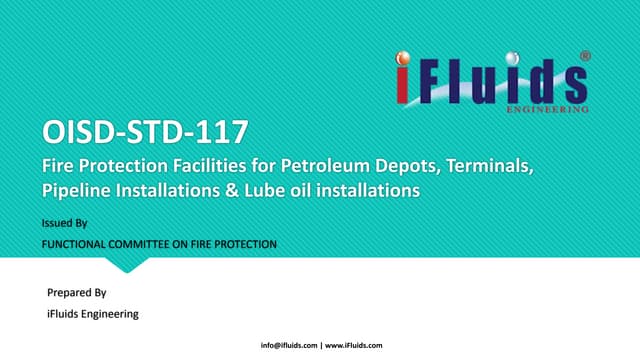 iFluids®
ENGINEERING

OISD-STD-117

Fire Protection Facilities for Petroleum Depots, Terminals, Pipeline Installations & Lube oil installations

Issued By

FUNCTIONAL COMMITTEE ON FIRE PROTECTION

Prepared By

iFluids Engineering

info@ifluids.com | www.iFluids.com